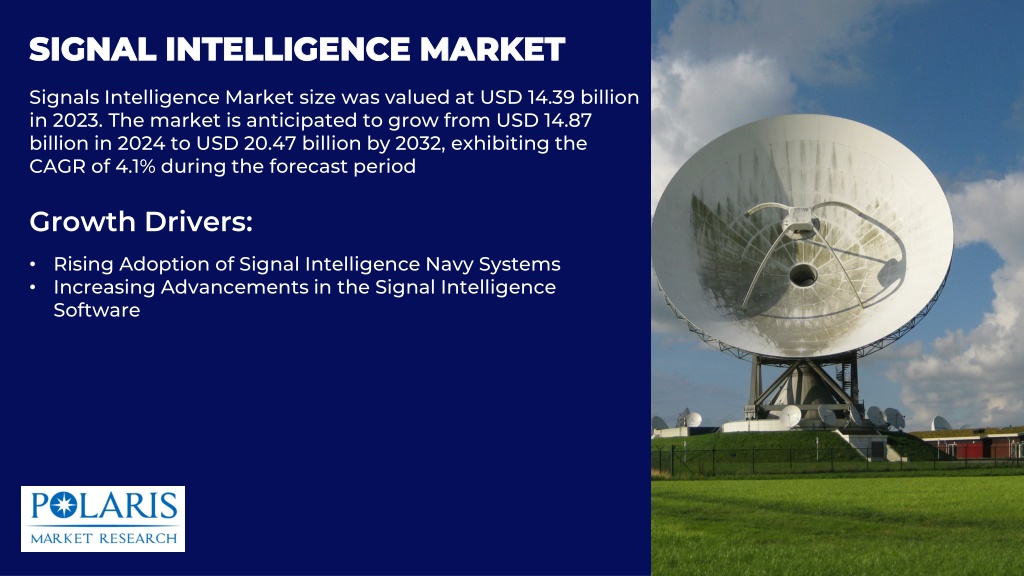 SIGNAL INTELLIGENCE MARKET

Signals Intelligence Market size was valued at USD 14.39 billion in 2023. The market is anticipated to grow from USD 14.87 billion in 2024 to USD 20.47 billion by 2032, exhibiting the CAGR of 4.1% during the forecast period

Growth Drivers:

• Rising Adoption of Signal Intelligence Navy Systems
• Increasing Advancements in the Signal Intelligence Software

POLARIS
MARKET RESEARCH